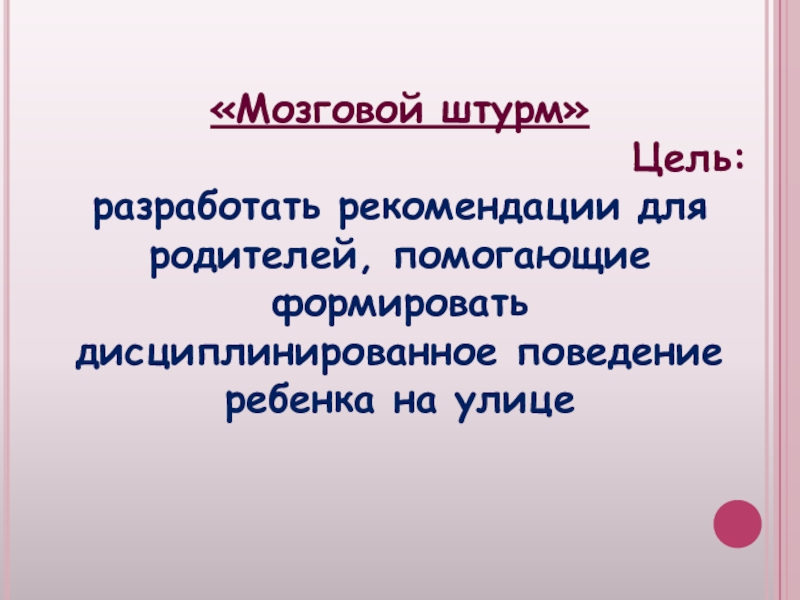 «Мозговой штурм»

Цель:

разработать рекомендации для родителей, помогающие формировать дисциплинированное поведение ребенка на улице